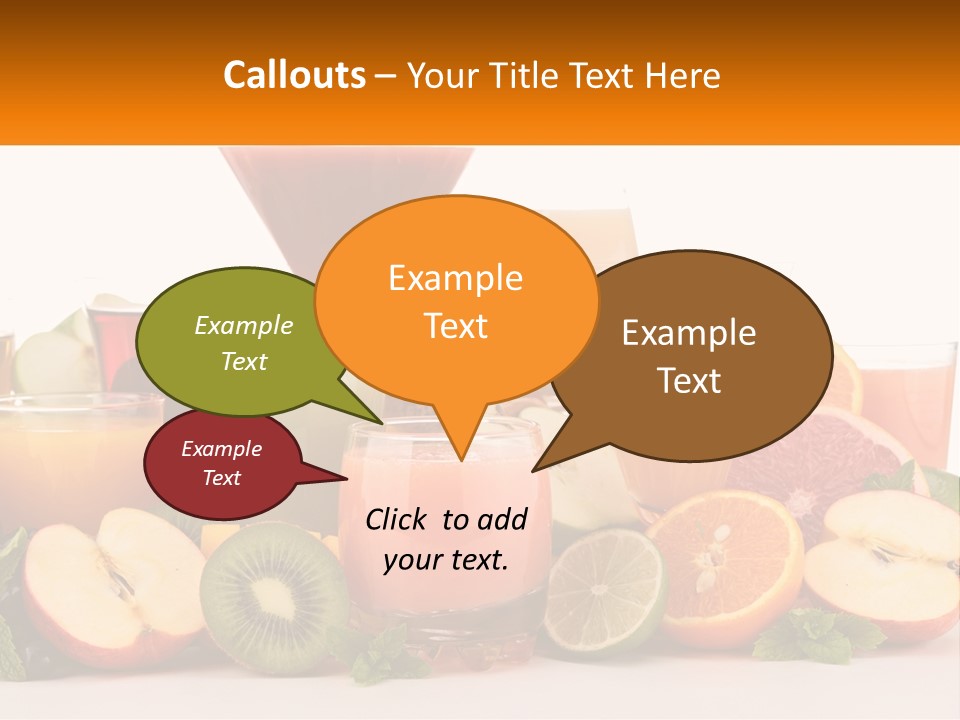 Callouts – Your Title Text Here

Example Text

Example Text

Example Text

Example Text

Click to add your text.